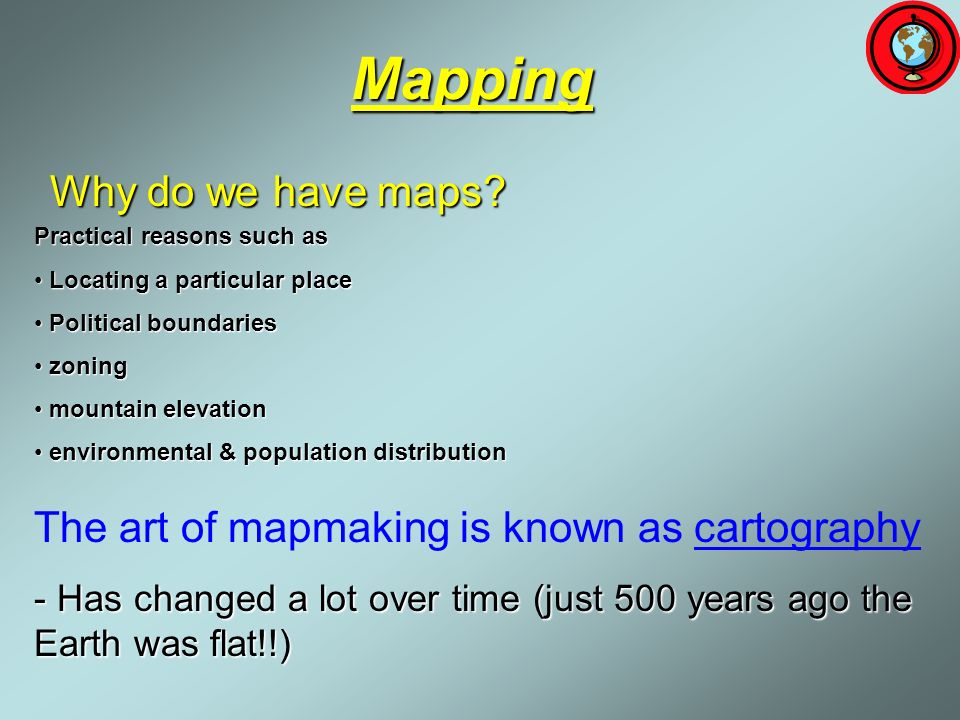 Mapping

Why do we have maps?

Practical reasons such as

• Locating a particular place

• Political boundaries

• zoning

• mountain elevation

• environmental & population distribution

The art of mapmaking is known as cartography

- Has changed a lot over time (just 500 years ago the Earth was flat!!)